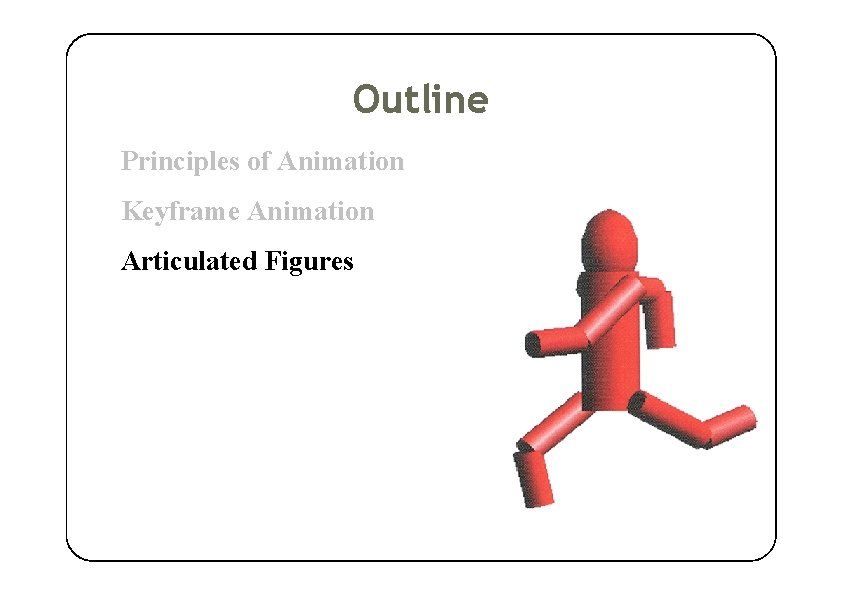 Outline

Principles of Animation

Keyframe Animation

Articulated Figures